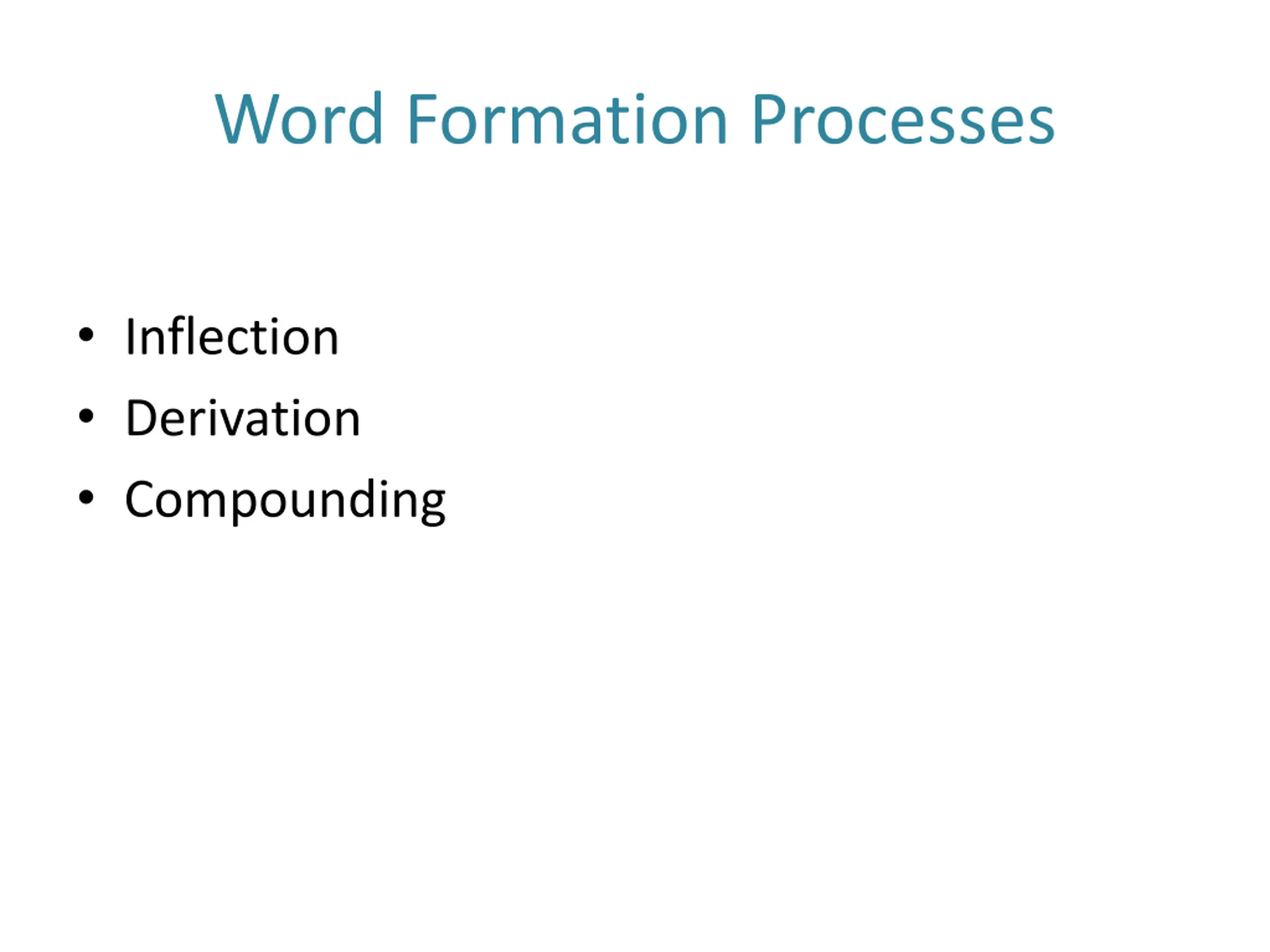 Word Formation Processes

• Inflection
• Derivation
• Compounding